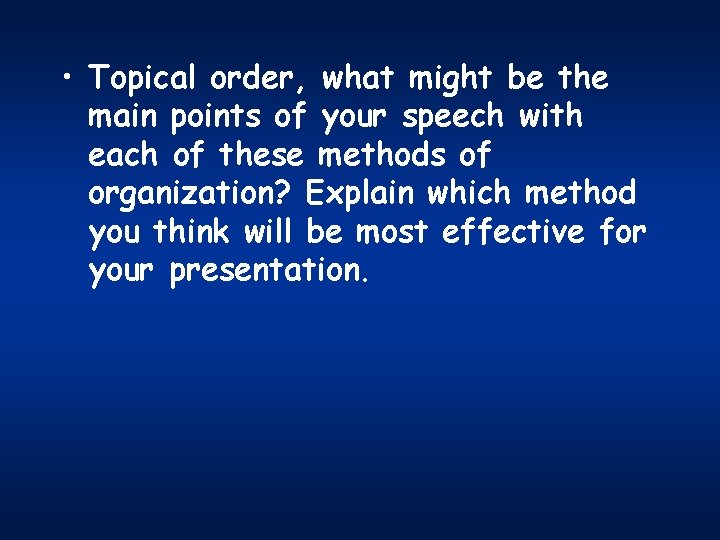 • Topical order, what might be the main points of your speech with each of these methods of organization? Explain which method you think will be most effective for your presentation.